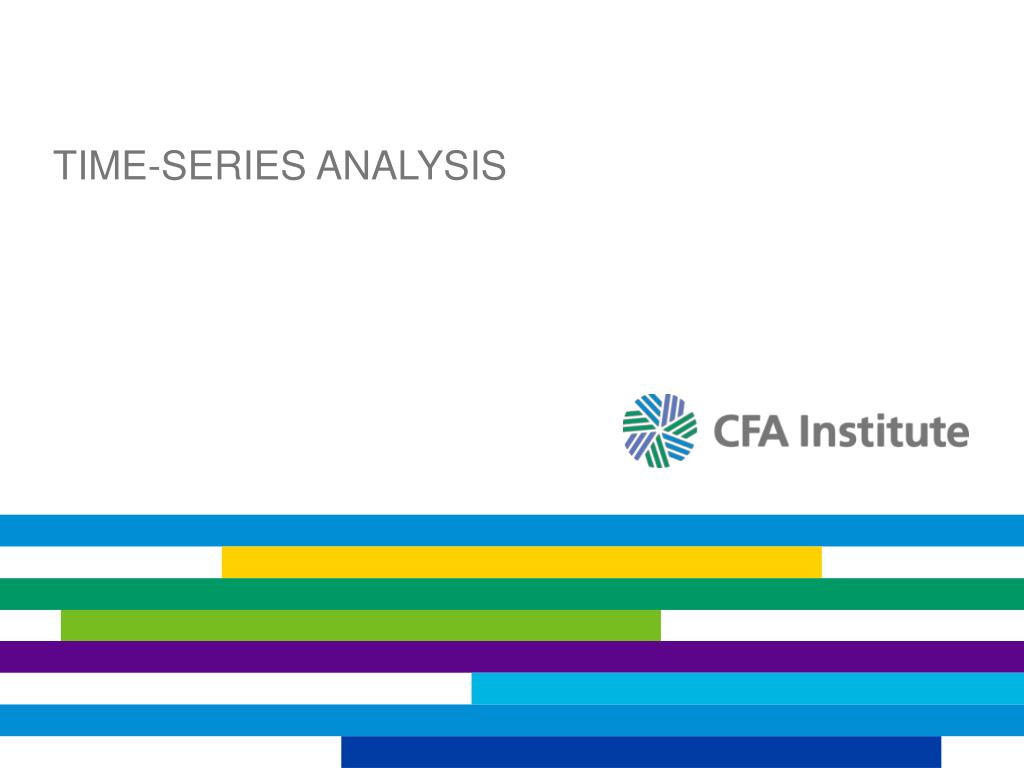 TIME-SERIES ANALYSIS

CFA Institute